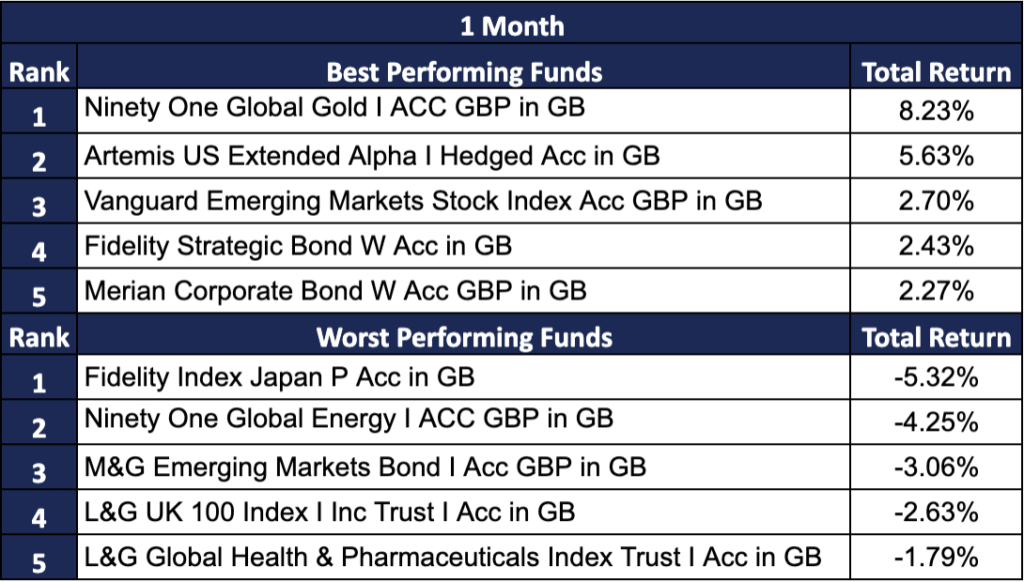 | 1 Month | | |
|---|---|---|
| Rank | Best Performing Funds | Total Return |
| 1 | Ninety One Global Gold I ACC GBP in GB | 8.23% |
| 2 | Artemis US Extended Alpha I Hedged Acc in GB | 5.63% |
| 3 | Vanguard Emerging Markets Stock Index Acc GBP in GB | 2.70% |
| 4 | Fidelity Strategic Bond W Acc in GB | 2.43% |
| 5 | Merian Corporate Bond W Acc GBP in GB | 2.27% |
| Rank | Worst Performing Funds | Total Return |
| 1 | Fidelity Index Japan P Acc in GB | -5.32% |
| 2 | Ninety One Global Energy I ACC GBP in GB | -4.25% |
| 3 | M&G Emerging Markets Bond I Acc GBP in GB | -3.06% |
| 4 | L&G UK 100 Index I Inc Trust I Acc in GB | -2.63% |
| 5 | L&G Global Health & Pharmaceuticals Index Trust I Acc in GB | -1.79% |